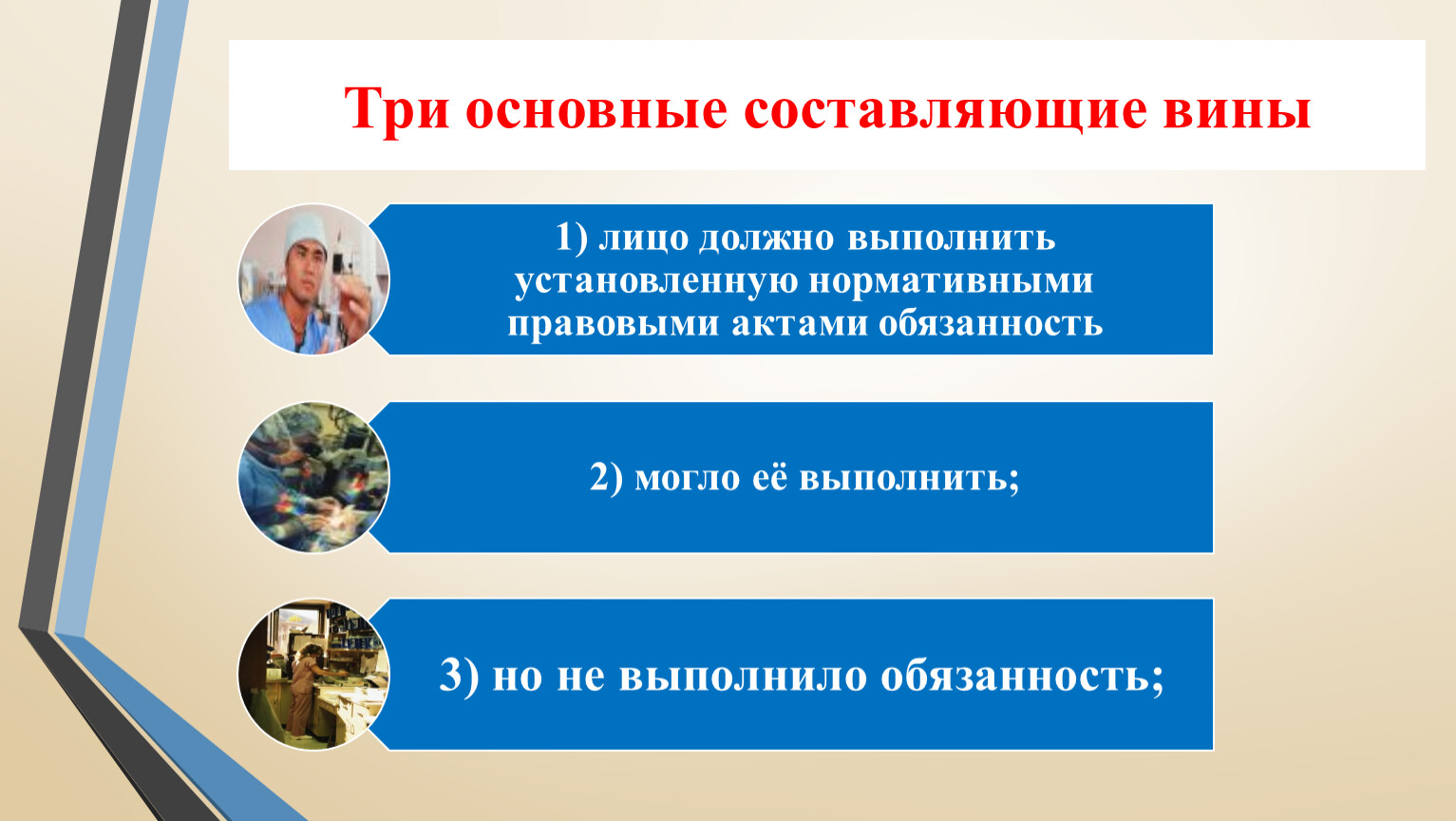 Три основные составляющие вины

1) лицо должно выполнить установленную нормативными правовыми актами обязанность

2) могло её выполнить;

3) но не выполнило обязанность;